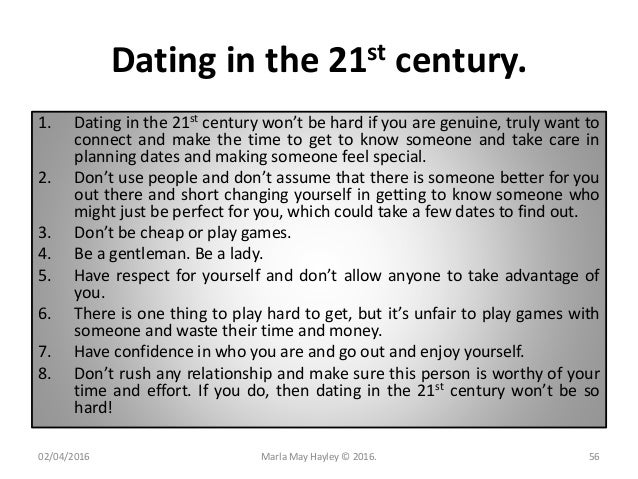 Dating in the 21$^{st}$ century.

1. Dating in the 21$^{st}$ century won't be hard if you are genuine, truly want to connect and make the time to get to know someone and take care in planning dates and making someone feel special.
2. Don't use people and don't assume that there is someone better for you out there and short changing yourself in getting to know someone who might just be perfect for you, which could take a few dates to find out.
3. Don't be cheap or play games.
4. Be a gentleman. Be a lady.
5. Have respect for yourself and don't allow anyone to take advantage of you.
6. There is one thing to play hard to get, but it's unfair to play games with someone and waste their time and money.
7. Have confidence in who you are and go out and enjoy yourself.
8. Don't rush any relationship and make sure this person is worthy of your time and effort. If you do, then dating in the 21$^{st}$ century won't be so hard!

02/04/2016 Marla May Hayley © 2016. 56